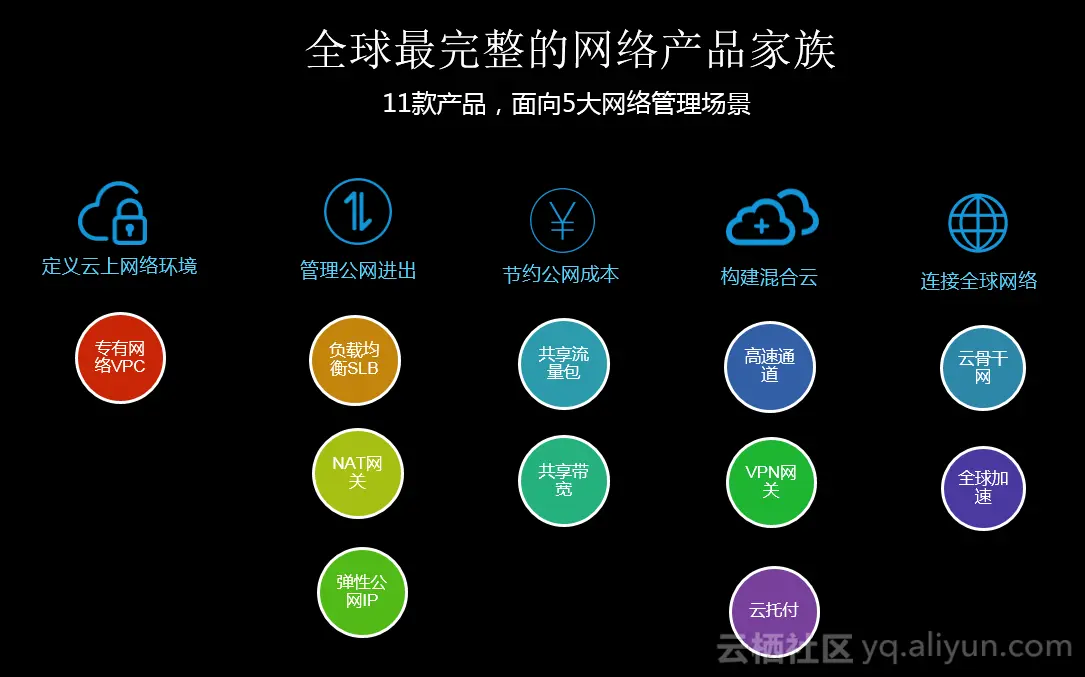 全球最完整的网络产品家族

11款产品，面向5大网络管理场景

定义云上网络环境

专有网络VPC

管理公网进出

负载均衡SLB

NAT网关

弹性公网IP

节约公网成本

共享流量包

共享带宽

构建混合云

高速通道

VPN网关

云托付

连接全球网络

云骨干网

全球加速

云栖社区 yq.aliyun.com